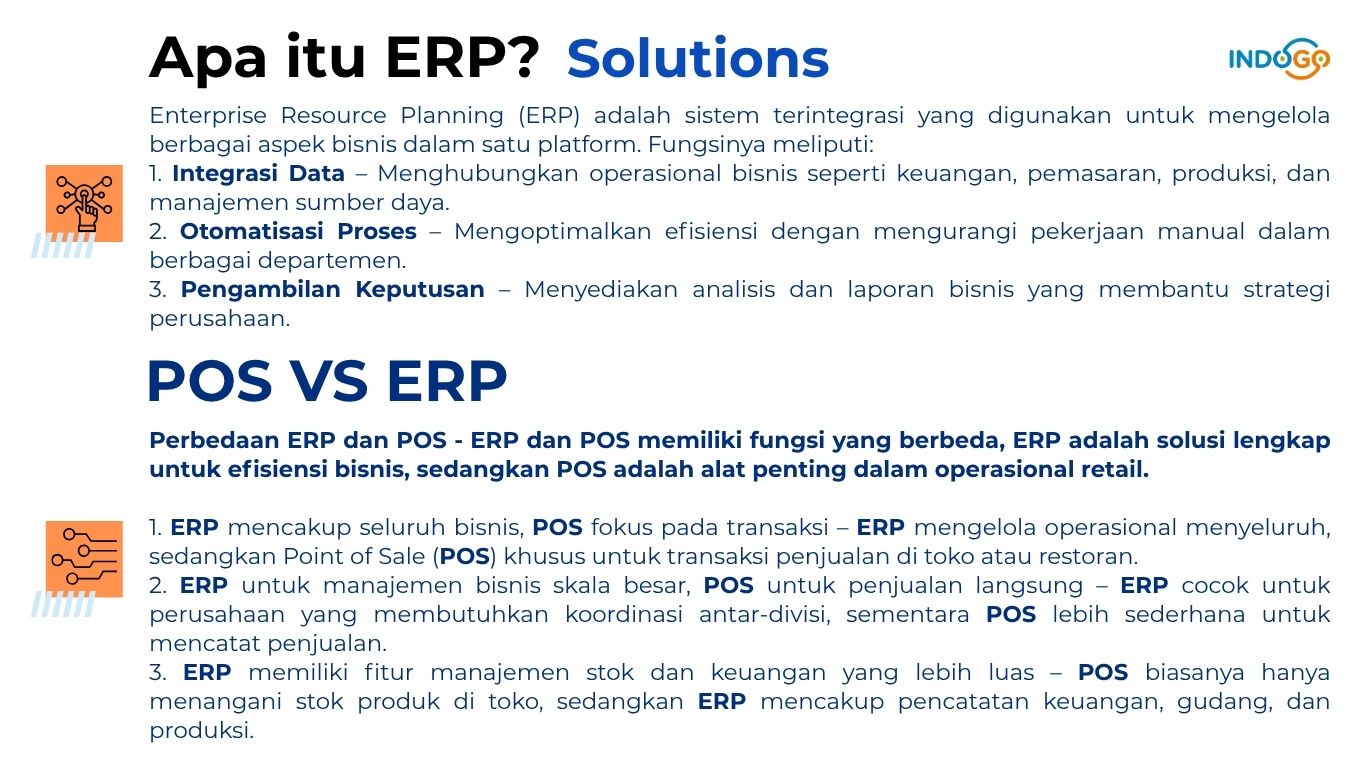 Apa itu ERP? Solutions

INDOGO

Enterprise Resource Planning (ERP) adalah sistem terintegrasi yang digunakan untuk mengelola berbagai aspek bisnis dalam satu platform. Fungsinya meliputi:
1. Integrasi Data – Menghubungkan operasional bisnis seperti keuangan, pemasaran, produksi, dan manajemen sumber daya.
2. Otomatisasi Proses – Mengoptimalkan efisiensi dengan mengurangi pekerjaan manual dalam berbagai departemen.
3. Pengambilan Keputusan – Menyediakan analisis dan laporan bisnis yang membantu strategi perusahaan.

POS VS ERP

Perbedaan ERP dan POS - ERP dan POS memiliki fungsi yang berbeda, ERP adalah solusi lengkap untuk efisiensi bisnis, sedangkan POS adalah alat penting dalam operasional retail.

1. ERP mencakup seluruh bisnis, POS fokus pada transaksi – ERP mengelola operasional menyeluruh, sedangkan Point of Sale (POS) khusus untuk transaksi penjualan di toko atau restoran.
2. ERP untuk manajemen bisnis skala besar, POS untuk penjualan langsung – ERP cocok untuk perusahaan yang membutuhkan koordinasi antar-divisi, sementara POS lebih sederhana untuk mencatat penjualan.
3. ERP memiliki fitur manajemen stok dan keuangan yang lebih luas – POS biasanya hanya menangani stok produk di toko, sedangkan ERP mencakup pencatatan keuangan, gudang, dan produksi.